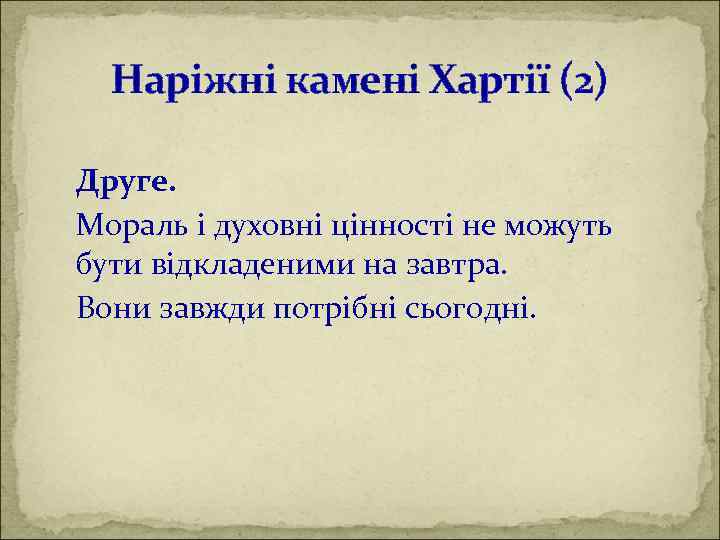 Наріжні камені Хартії (2)

Друге.
Мораль і духовні цінності не можуть бути відкладеними на завтра.
Вони завжди потрібні сьогодні.